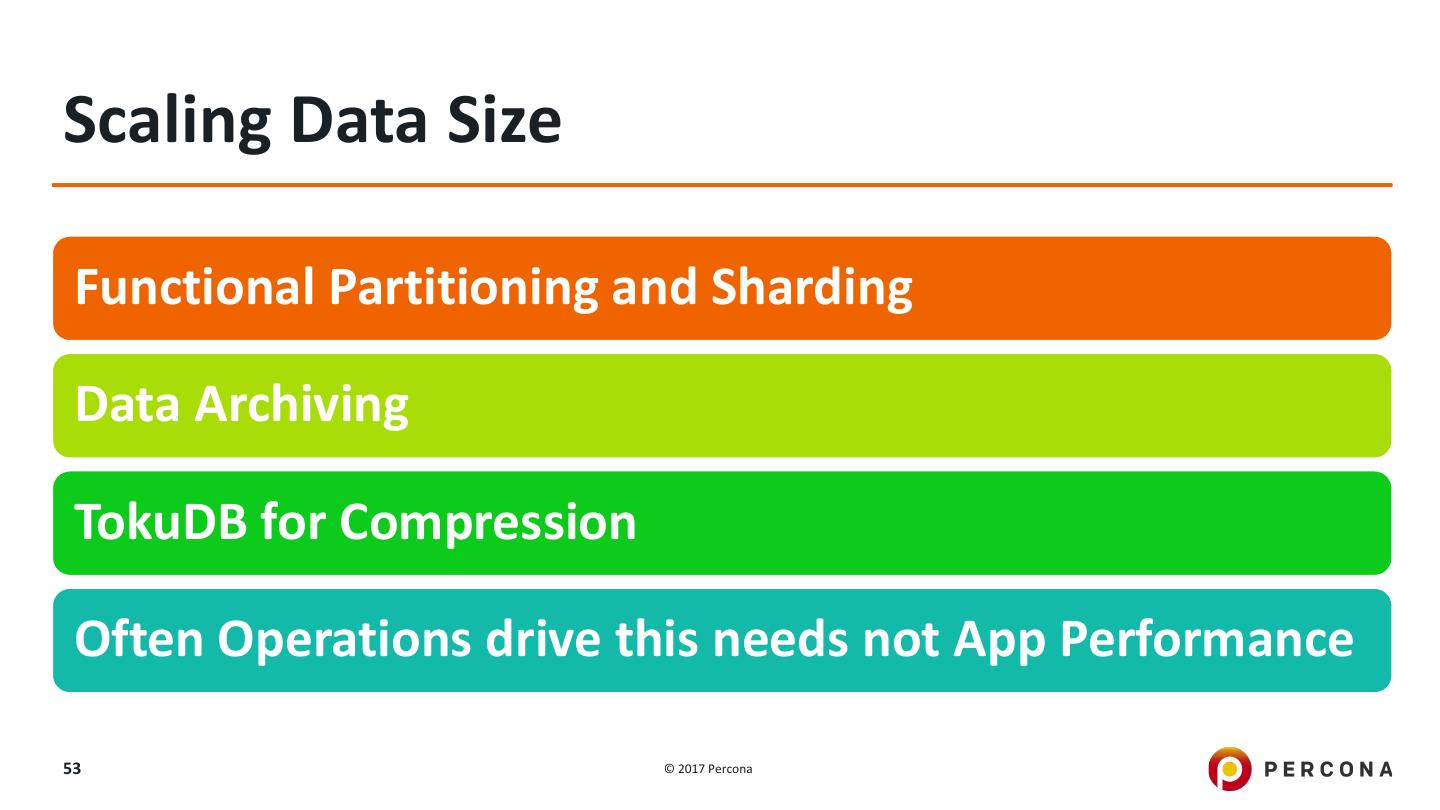 Scaling Data Size

Functional Partitioning and Sharding

Data Archiving

TokuDB for Compression

Often Operations drive this needs not App Performance

53

© 2017 Percona

PERCONA